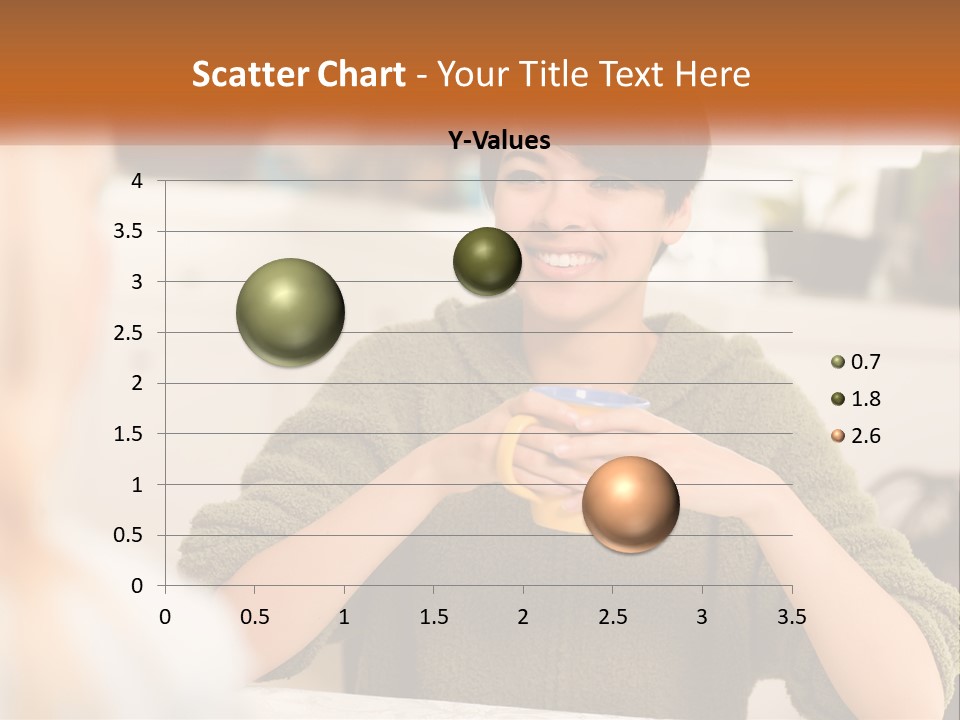 Scatter Chart - Your Title Text Here

Y-Values

4
3.5
3
2.5
2
1.5
1
0.5
0

0 0.5 1 1.5 2 2.5 3 3.5

0.7
1.8
2.6